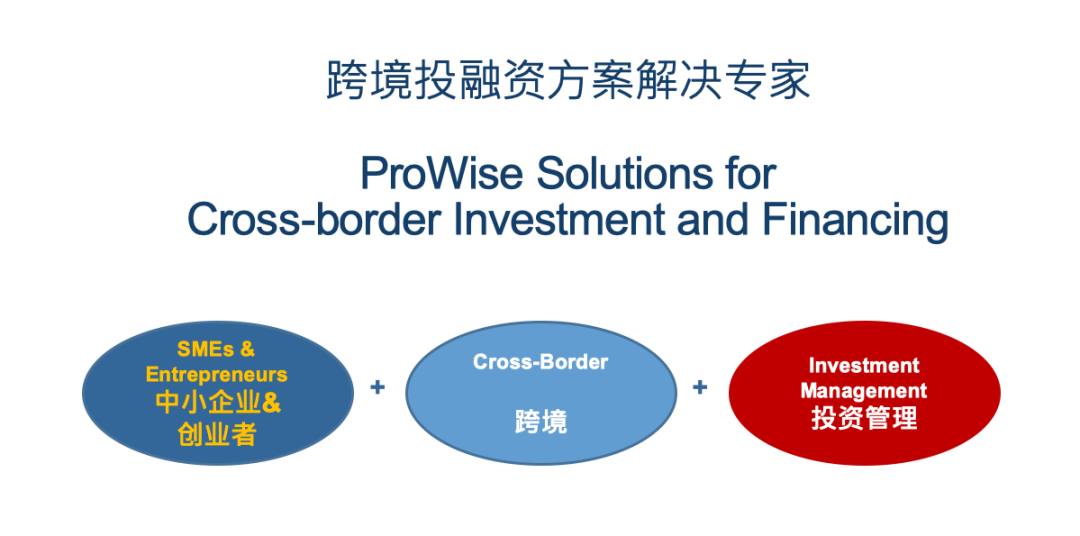 跨境投融资方案解决专家

ProWise Solutions for Cross-border Investment and Financing

SMEs & Entrepreneurs 中小企业& 创业者

+

Cross-Border 跨境

+

Investment Management 投资管理